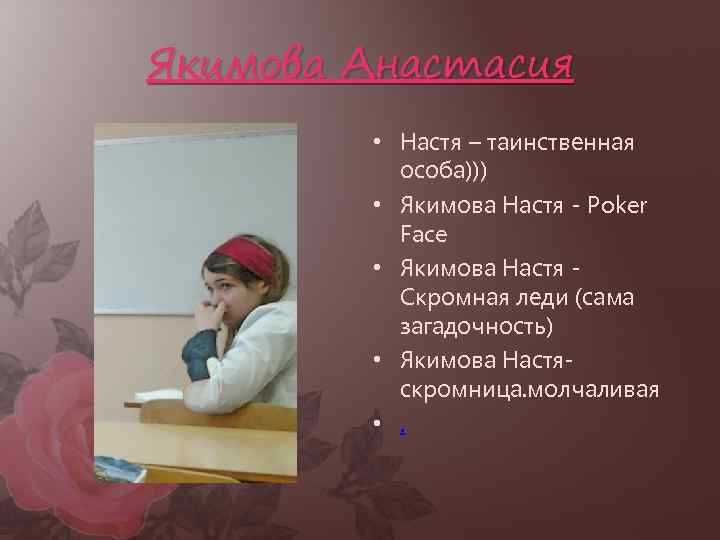 Якимова Анастасия

• Настя – таинственная особа)))
• Якимова Настя - Poker Face
• Якимова Настя - Скромная леди (сама загадочность)
• Якимова Настя- скромница.молчаливая
• .